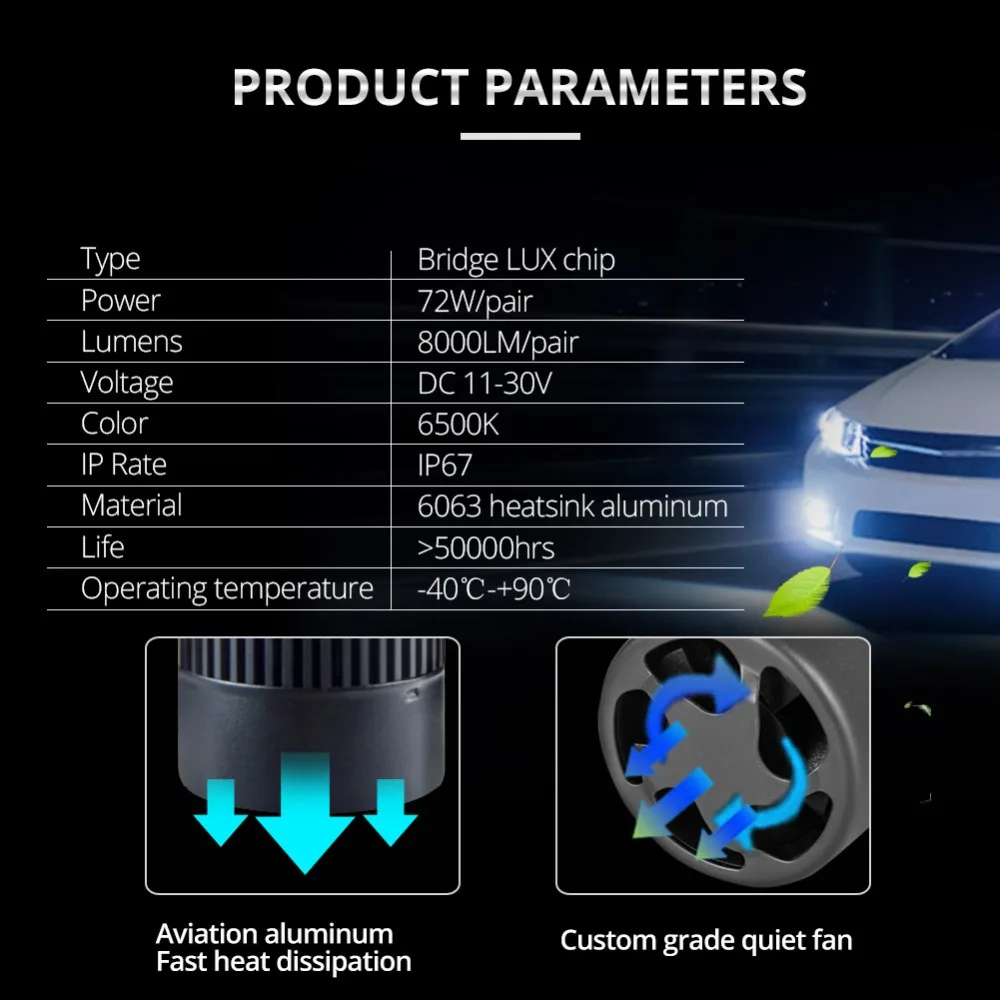 PRODUCT PARAMETERS

| Type | Bridge LUX chip |
|---|---|
| Power | 72W/pair |
| Lumens | 8000LM/pair |
| Voltage | DC 11-30V |
| Color | 6500K |
| IP Rate | IP67 |
| Material | 6063 heatsink aluminum |
| Life | >50000hrs |
| Operating temperature | -40℃-+90℃ |

Aviation aluminum
Fast heat dissipation

Custom grade quiet fan